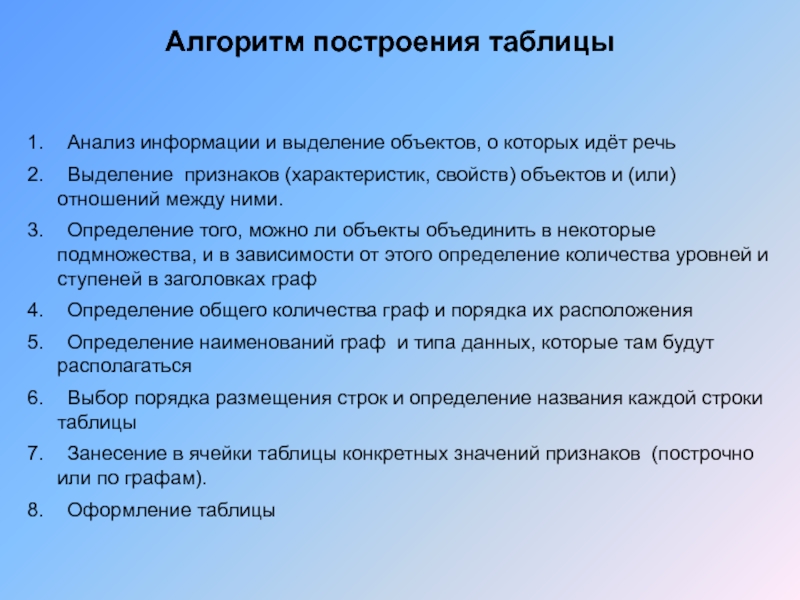 Алгоритм построения таблицы

1. Анализ информации и выделение объектов, о которых идёт речь
2. Выделение признаков (характеристик, свойств) объектов и (или) отношений между ними.
3. Определение того, можно ли объекты объединить в некоторые подмножества, и в зависимости от этого определение количества уровней и ступеней в заголовках граф
4. Определение общего количества граф и порядка их расположения
5. Определение наименований граф и типа данных, которые там будут располагаться
6. Выбор порядка размещения строк и определение названия каждой строки таблицы
7. Занесение в ячейки таблицы конкретных значений признаков (построчно или по графам).
8. Оформление таблицы